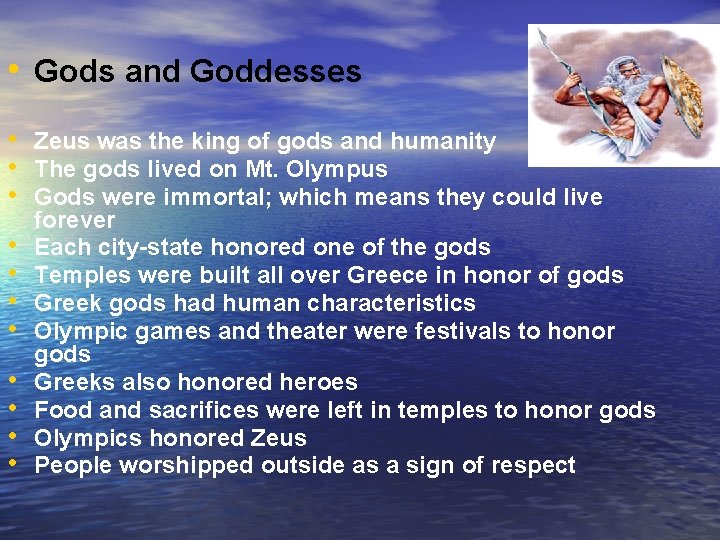 • Gods and Goddesses

• Zeus was the king of gods and humanity
• The gods lived on Mt. Olympus
• Gods were immortal; which means they could live forever
• Each city-state honored one of the gods
• Temples were built all over Greece in honor of gods
• Greek gods had human characteristics
• Olympic games and theater were festivals to honor gods
• Greeks also honored heroes
• Food and sacrifices were left in temples to honor gods
• Olympics honored Zeus
• People worshipped outside as a sign of respect